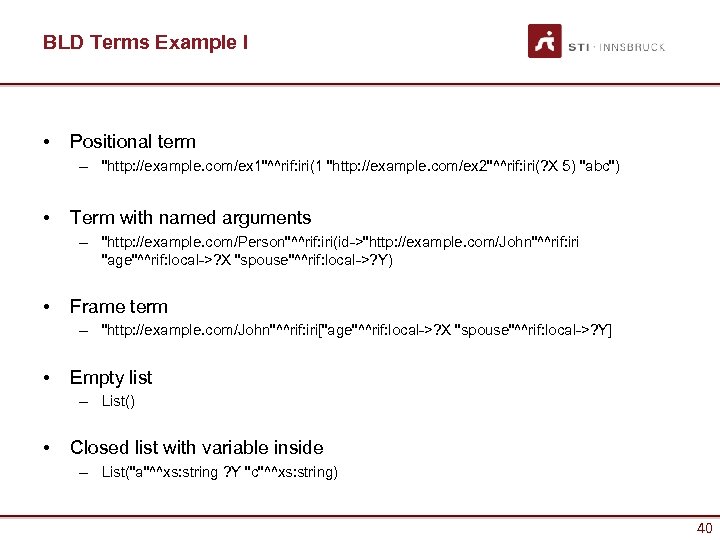 BLD Terms Example I

STI · INNSBRUCK

• Positional term
– "http://example.com/ex1"^^rif:iri(1 "http://example.com/ex2"^^rif:iri(?X 5) "abc")

• Term with named arguments
– "http://example.com/Person"^^rif:iri(id->"http://example.com/John"^^rif:iri "age"^^rif:local->?X "spouse"^^rif:local->?Y)

• Frame term
– "http://example.com/John"^^rif:iri["age"^^rif:local->?X "spouse"^^rif:local->?Y]

• Empty list
– List()

• Closed list with variable inside
– List("a"^^xs:string ?Y "c"^^xs:string)

40